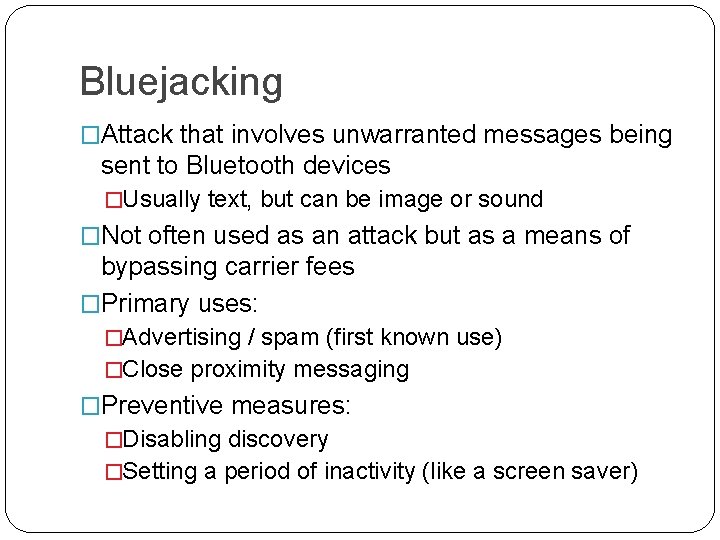 Bluejacking

□Attack that involves unwarranted messages being sent to Bluetooth devices

□Usually text, but can be image or sound

□Not often used as an attack but as a means of bypassing carrier fees

□Primary uses:

□Advertising / spam (first known use)

□Close proximity messaging

□Preventive measures:

□Disabling discovery

□Setting a period of inactivity (like a screen saver)